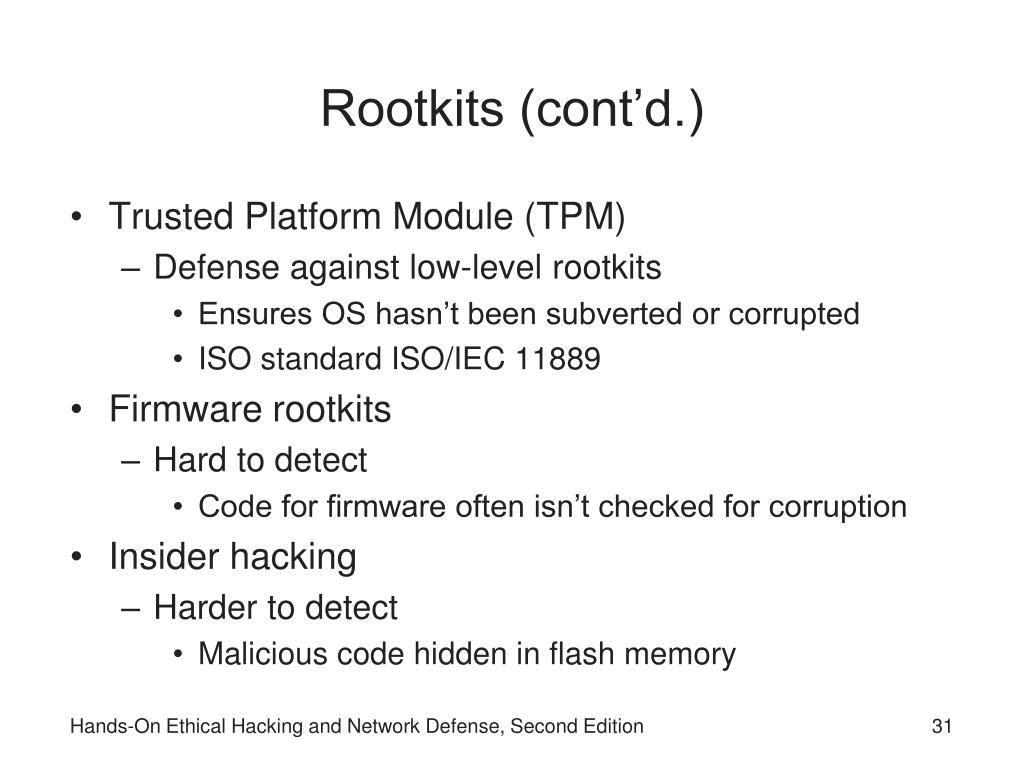 Rootkits (cont’d.)

• Trusted Platform Module (TPM)
– Defense against low-level rootkits
• Ensures OS hasn’t been subverted or corrupted
• ISO standard ISO/IEC 11889
• Firmware rootkits
– Hard to detect
• Code for firmware often isn’t checked for corruption
• Insider hacking
– Harder to detect
• Malicious code hidden in flash memory

Hands-On Ethical Hacking and Network Defense, Second Edition

31